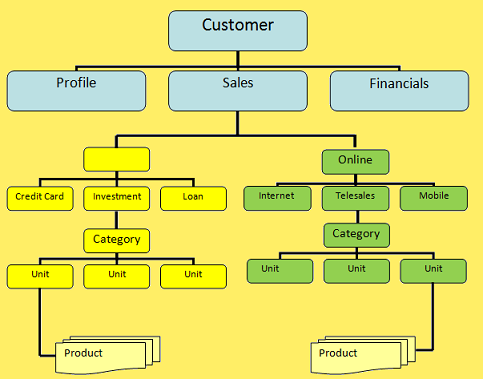 Customer

Profile

Sales

Financials

Credit Card

Investment

Loan

Category

Unit

Unit

Unit

Product

Online

Internet

Telesales

Mobile

Category

Unit

Unit

Unit

Product